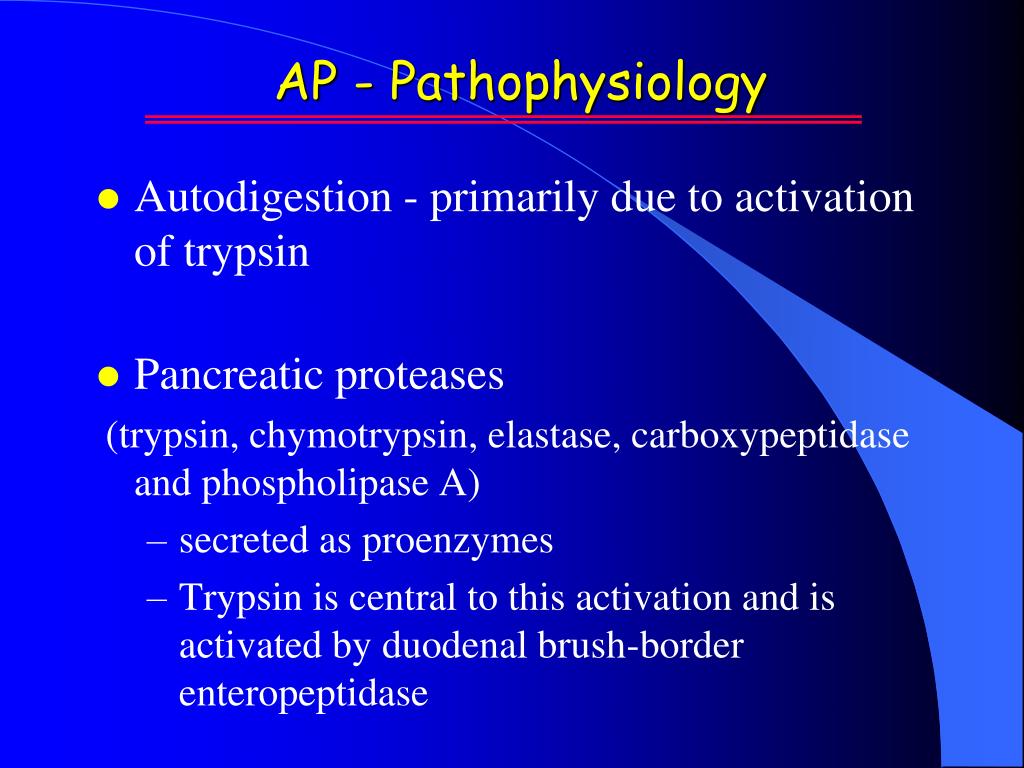 AP - Pathophysiology

● Autodigestion - primarily due to activation of trypsin

● Pancreatic proteases
(trypsin, chymotrypsin, elastase, carboxypeptidase and phospholipase A)
– secreted as proenzymes
– Trypsin is central to this activation and is activated by duodenal brush-border enteropeptidase